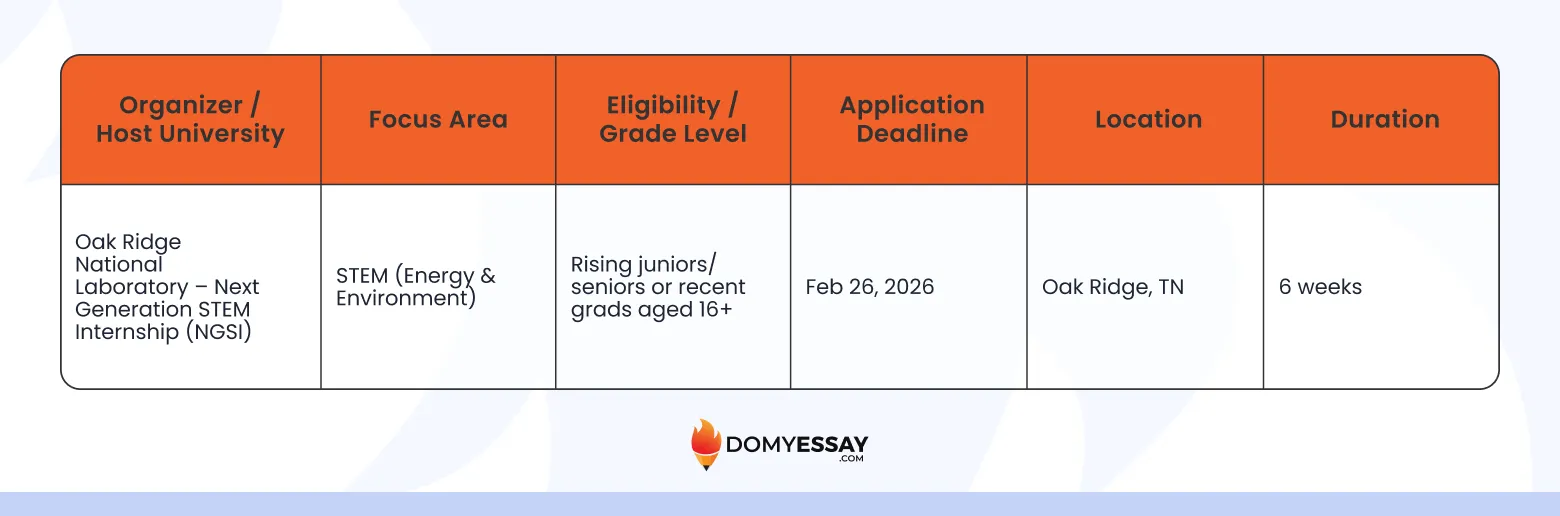 | Organizer / Host University | Focus Area | Eligibility / Grade Level | Application Deadline | Location | Duration |
|---|---|---|---|---|---|
| Oak Ridge National Laboratory – Next Generation STEM Internship (NGSI) | STEM (Energy & Environment) | Rising juniors/ seniors or recent grads aged 16+ | Feb 26, 2026 | Oak Ridge, TN | 6 weeks |

DOMYESSAY .COM